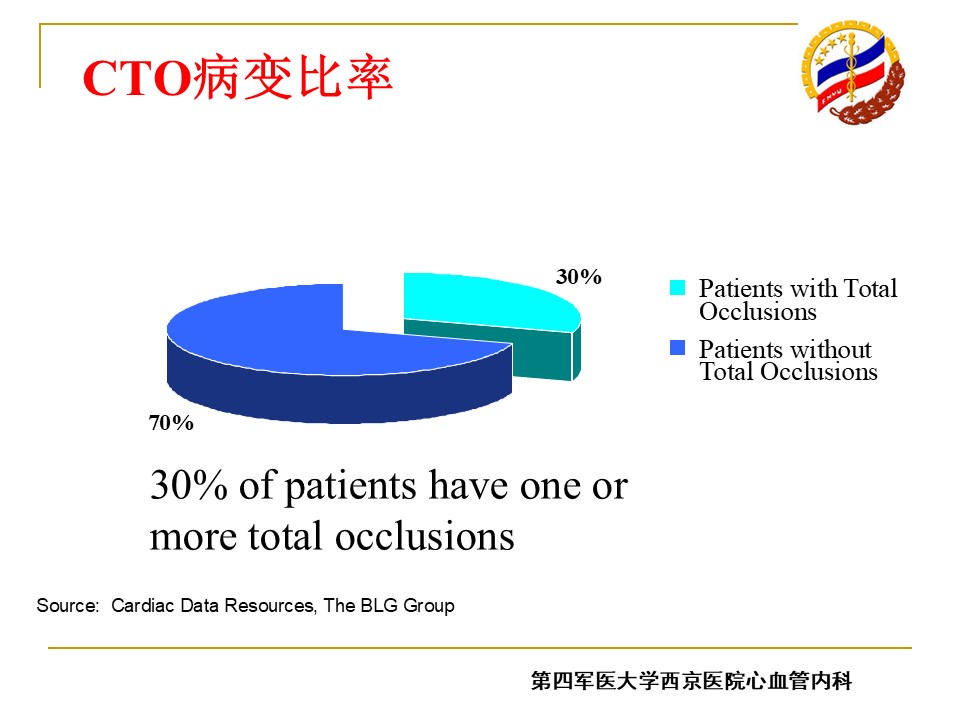 CTO病变比率

30%

70%

Patients with Total Occlusions

Patients without Total Occlusions

30% of patients have one or more total occlusions

Source: Cardiac Data Resources, The BLG Group

第四军医大学西京医院心血管内科